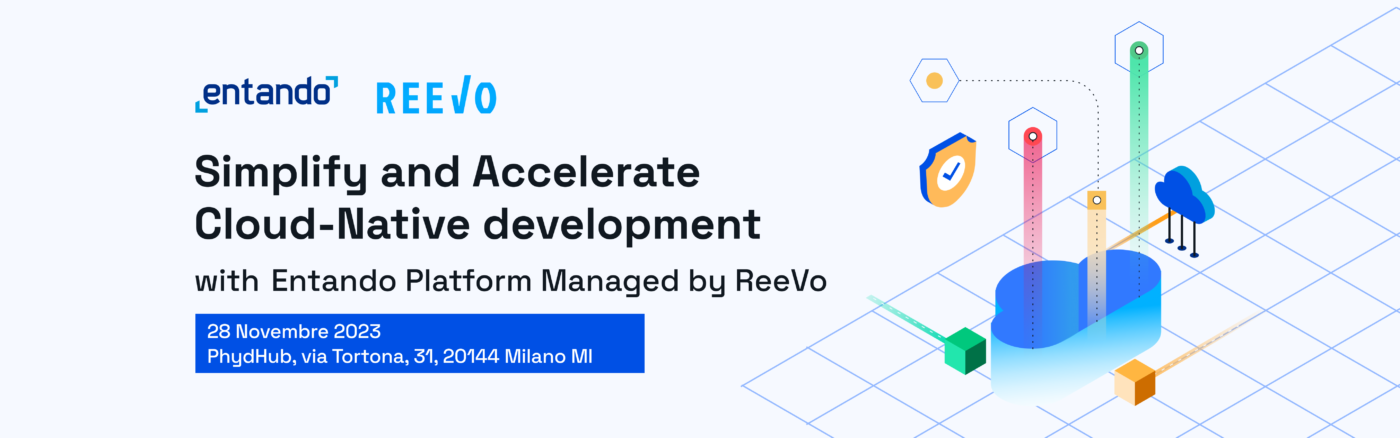 entando REEVO

Simplify and Accelerate Cloud-Native development

with Entando Platform Managed by ReeVo

28 Novembre 2023
PhydHub, via Tortona, 31, 20144 Milano MI